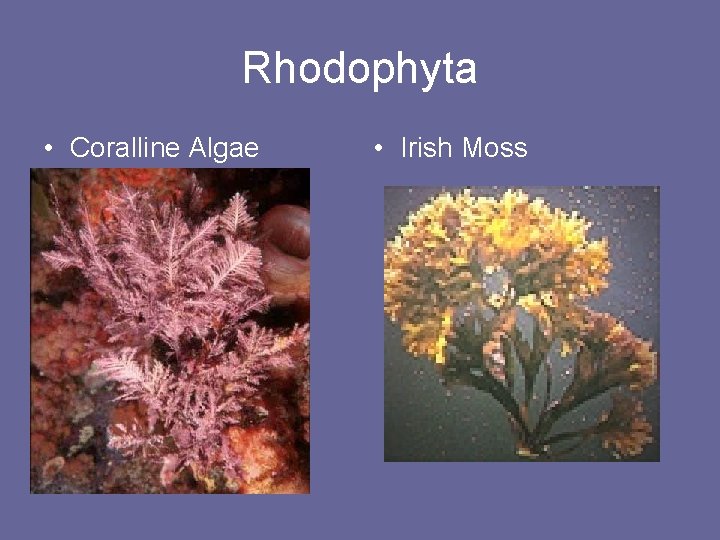 Rhodophyta

• Coralline Algae

• Irish Moss